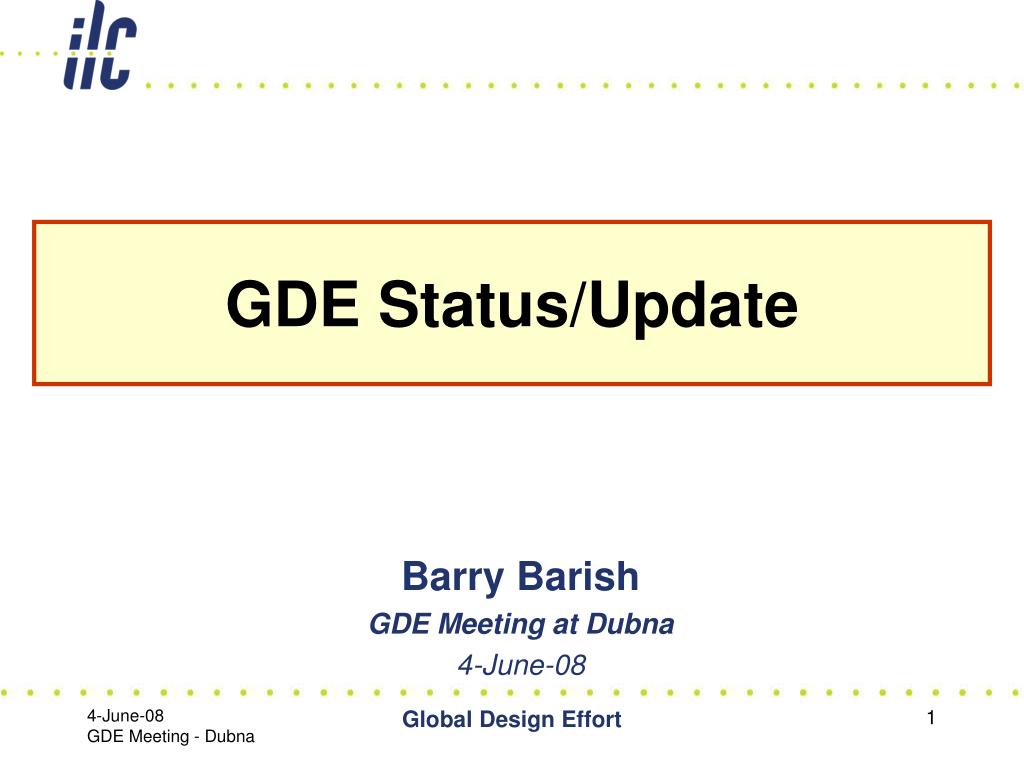 ilc

GDE Status/Update

Barry Barish

GDE Meeting at Dubna

4-June-08

4-June-08
GDE Meeting - Dubna

Global Design Effort

1